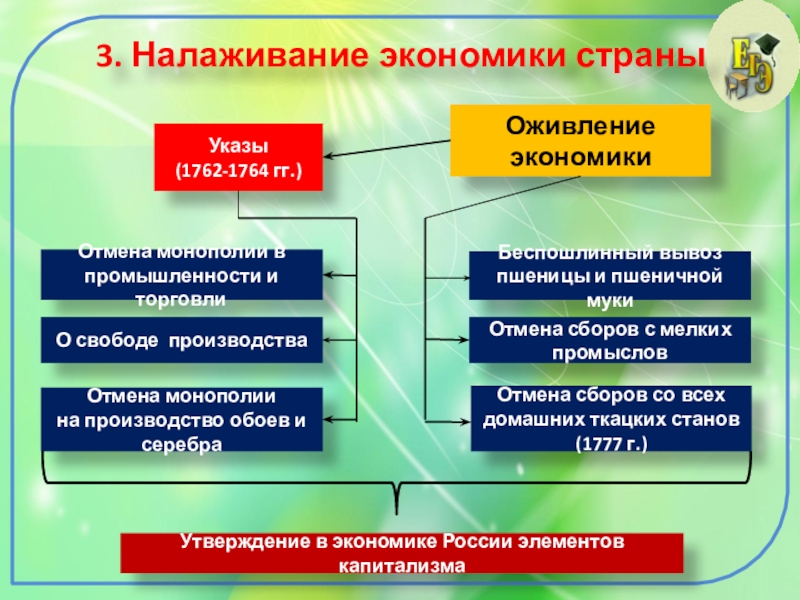 3. Налаживание экономики страны

ЕГЭ

Указы
(1762-1764 гг.)

Оживление экономики

Отмена монополии в промышленности и торговли

О свободе производства

Отмена монополии на производство обоев и серебра

Беспошлинный вывоз пшеницы и пшеничной муки

Отмена сборов с мелких промыслов

Отмена сборов со всех домашних ткацких станов (1777 г.)

Утверждение в экономике России элементов капитализма